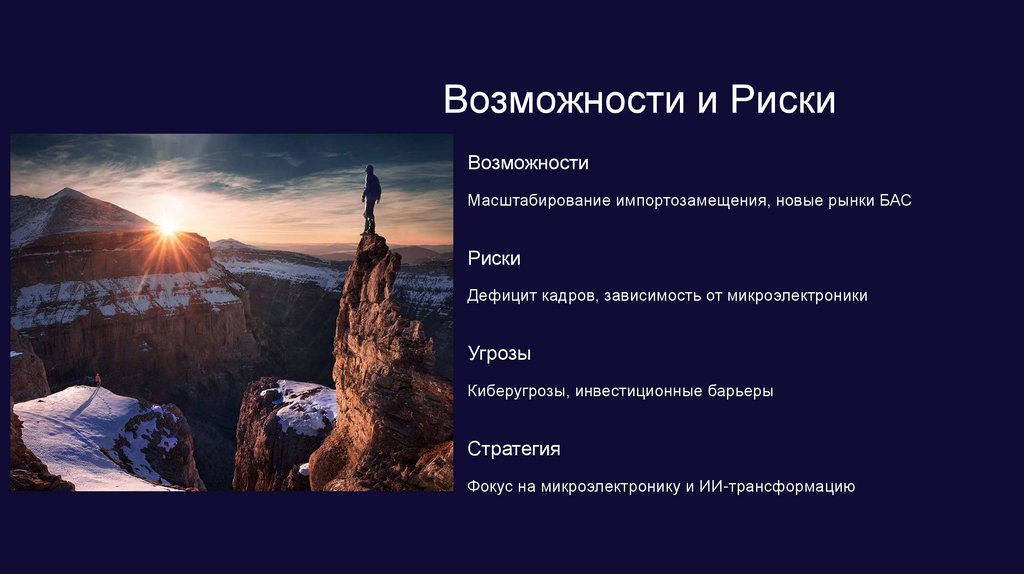 Возможности и Риски

Возможности

Масштабирование импортозамещения, новые рынки БАС

Риски

Дефицит кадров, зависимость от микроэлектроники

Угрозы

Киберугрозы, инвестиционные барьеры

Стратегия

Фокус на микроэлектронику и ИИ-трансформацию